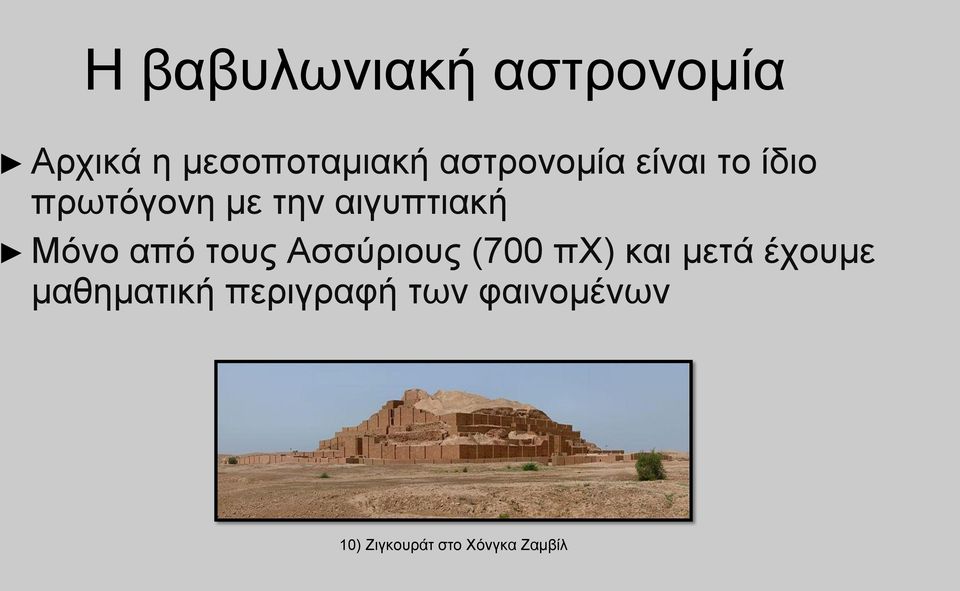 Η βαβυλωνιακή αστρονομία

► Αρχικά η μεσοποταμιακή αστρονομία είναι το ίδιο πρωτόγονη με την αιγυπτιακή

► Μόνο από τους Ασσύριους (700 πΧ) και μετά έχουμε μαθηματική περιγραφή των φαινομένων

10) Ζιγκουράτ στο Χόνγκα Ζαμβίλ